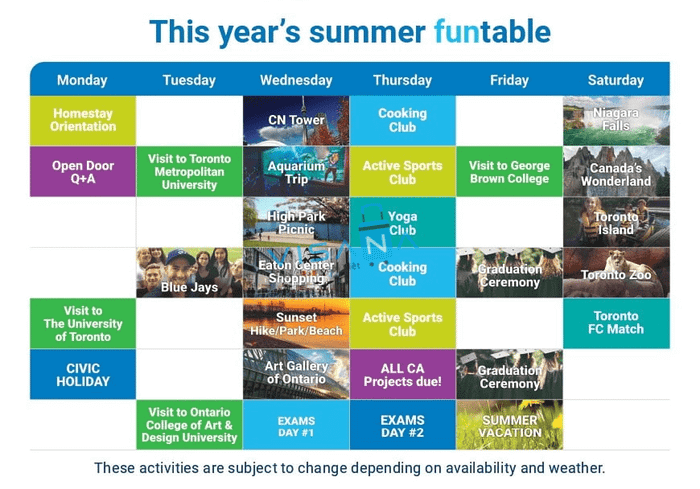 This year's summer funtable

| Monday | Tuesday | Wednesday | Thursday | Friday | Saturday |
|---|---|---|---|---|---|
| Homestay Orientation | | CN Tower | Cooking Club | | Niagara Falls |
| Open Door Q+A | Visit to Toronto Metropolitan University | Aquarium Trip | Active Sports Club | Visit to George Brown College | Canada's Wonderland |
| | | High Park Picnic | Yoga Club | | Toronto Island |
| | Blue Jays | Eaton Center Shopping | Cooking Club | Graduation Ceremony | Toronto Zoo |
| Visit to The University of Toronto | | Sunset Hike/Park/Beach | Active Sports Club | | Toronto FC Match |
| CIVIC HOLIDAY | | Art Gallery of Ontario | ALL CA Projects due! | Graduation Ceremony | |
| | Visit to Ontario College of Art & Design University | EXAMS DAY #1 | EXAMS DAY #2 | SUMMER VACATION | |

These activities are subject to change depending on availability and weather.